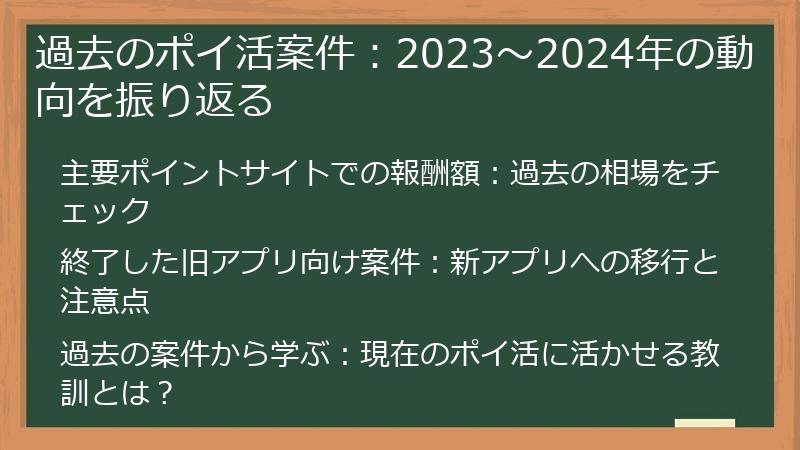 過去のポイ活案件：2023～2024年の動向を振り返る

主要ポイントサイトでの報酬額：過去の相場をチェック

終了した旧アプリ向け案件：新アプリへの移行と注意点

過去の案件から学ぶ：現在のポイ活に活かせる教訓とは？